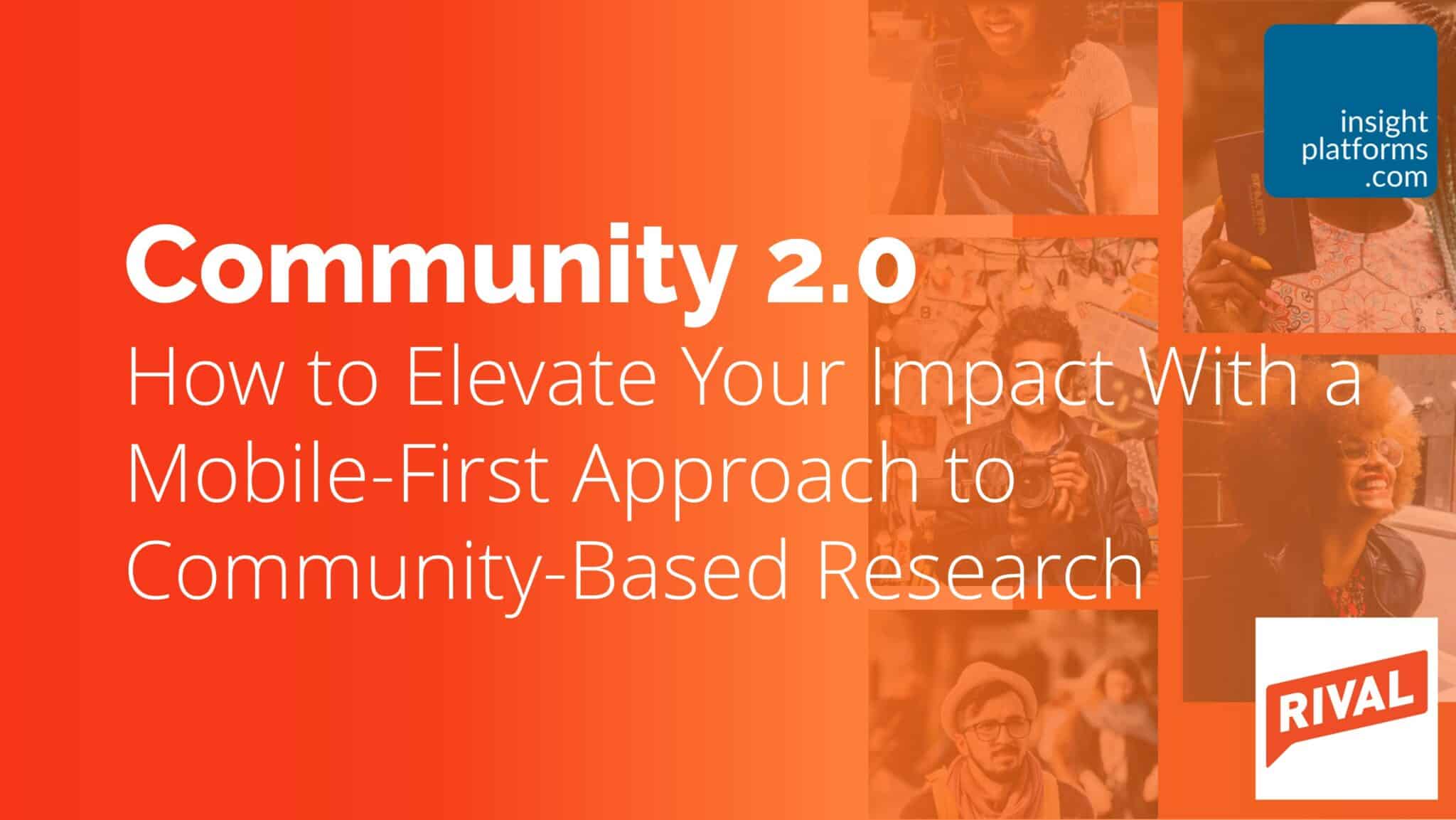 insight platforms .com

Community 2.0

How to Elevate Your Impact With a Mobile-First Approach to Community-Based Research

RIVAL